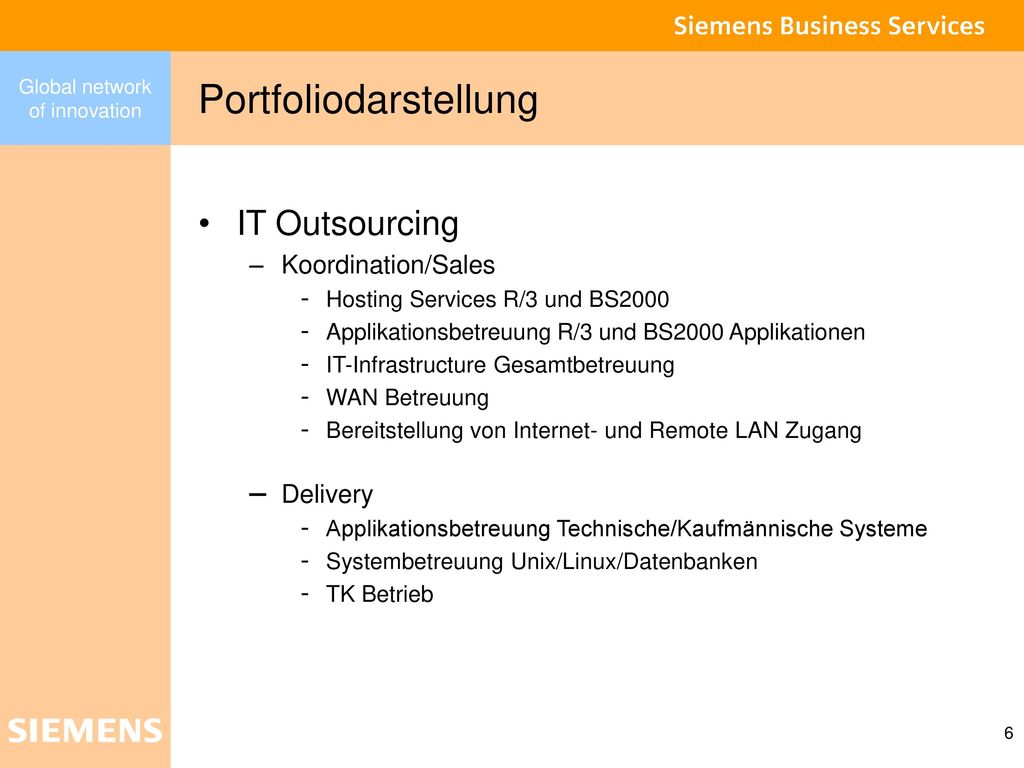 Siemens Business Services

Global network of innovation

Portfoliodarstellung

• IT Outsourcing
– Koordination/Sales
- Hosting Services R/3 und BS2000
- Applikationsbetreuung R/3 und BS2000 Applikationen
- IT-Infrastructure Gesamtbetreuung
- WAN Betreuung
- Bereitstellung von Internet- und Remote LAN Zugang

– Delivery
- Applikationsbetreuung Technische/Kaufmännische Systeme
- Systembetreuung Unix/Linux/Datenbanken
- TK Betrieb

SIEMENS

6